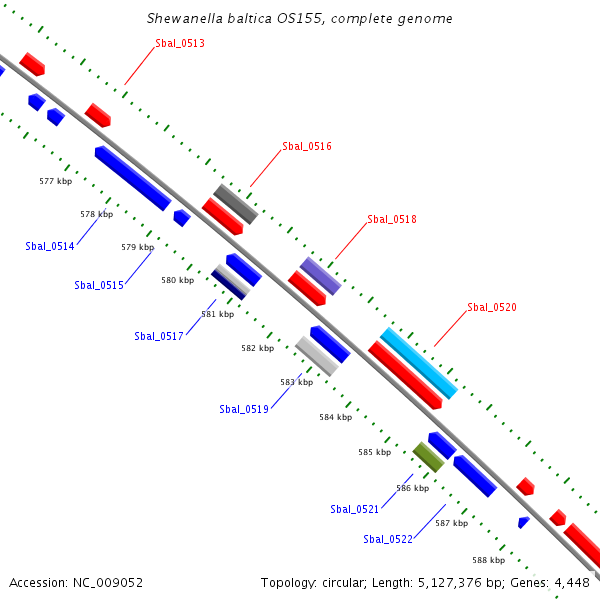 Shewanella baltica OS155, complete genome

Sbal_0513

Sbal_0516

Sbal_0518

Sbal_0520

577 kbp

578 kbp

Sbal_0514

579 kbp

Sbal_0515

580 kbp

581 kbp

Sbal_0517

582 kbp

583 kbp

Sbal_0519

584 kbp

585 kbp

586 kbp

Sbal_0521

587 kbp

Sbal_0522

588 kbp

Accession: NC_009052

Topology: circular; Length: 5,127,376 bp; Genes: 4,448